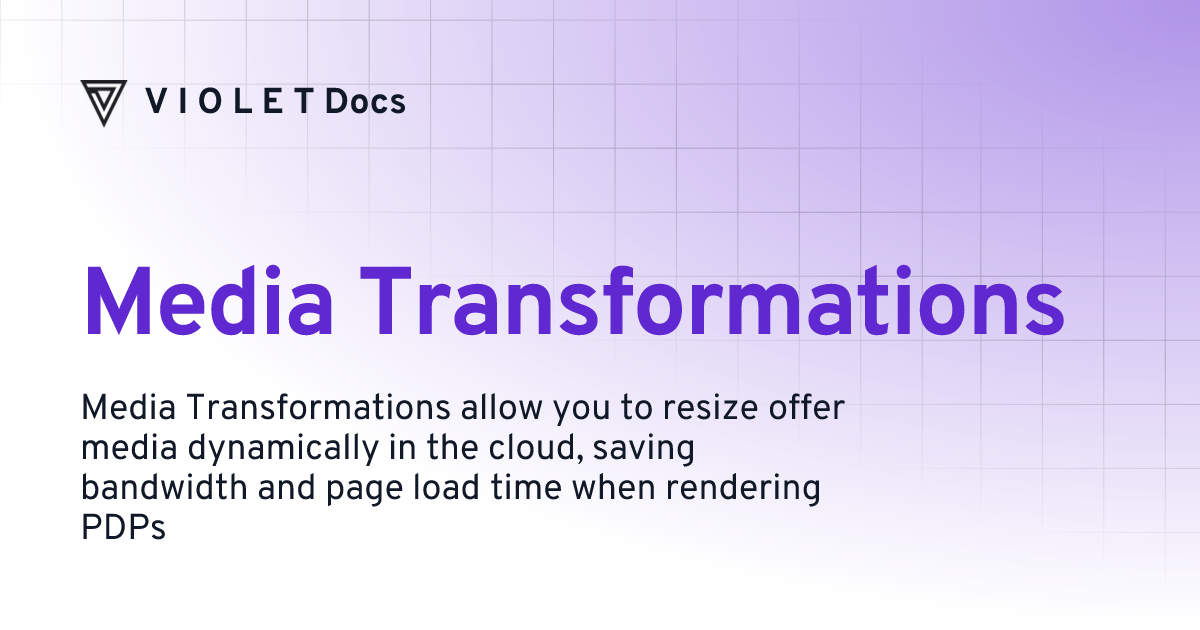 VIOLET Docs

Media Transformations

Media Transformations allow you to resize offer media dynamically in the cloud, saving bandwidth and page load time when rendering PDPs